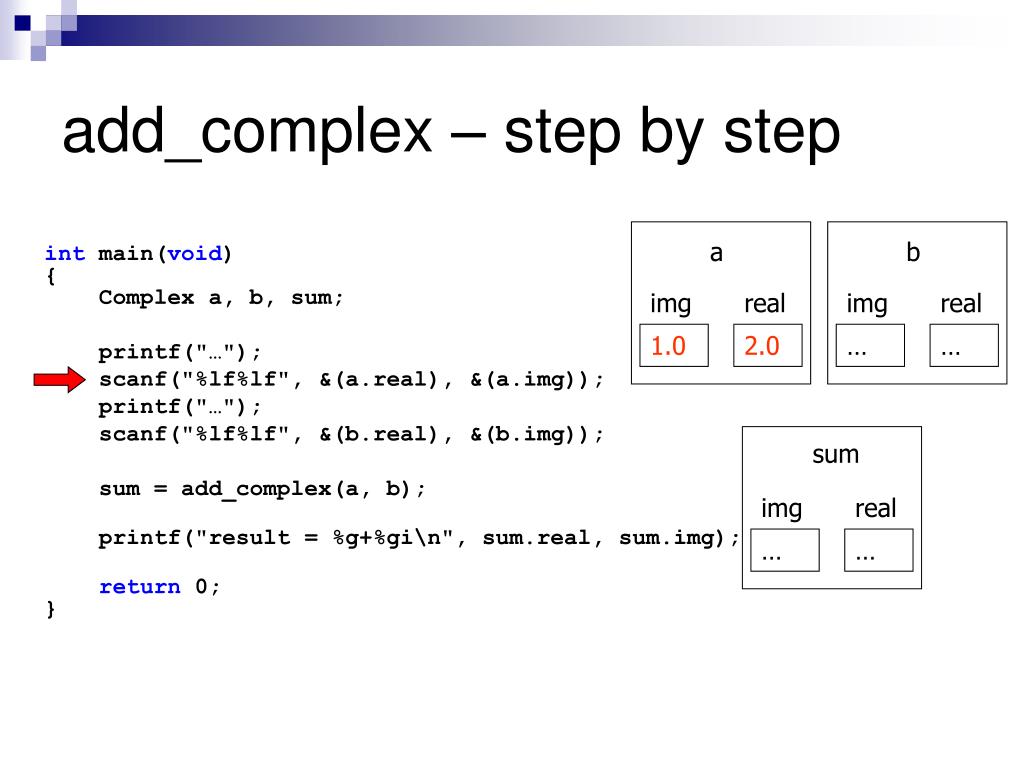 add_complex – step by step

int main(void)
{
    Complex a, b, sum;

    printf("…");
    scanf("%lf%lf", &(a.real), &(a.img));
    printf("…");
    scanf("%lf%lf", &(b.real), &(b.img));

    sum = add_complex(a, b);

    printf("result = %g+%gi\n", sum.real, sum.img);

    return 0;
}

a

img real

1.0 2.0

b

img real

… …

sum

img real

… …